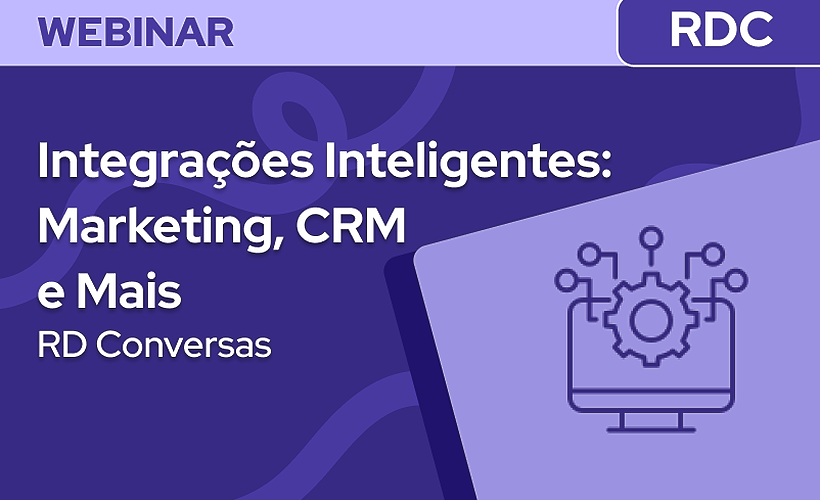 WEBINAR

RDC

Integrações Inteligentes: Marketing, CRM e Mais

RD Conversas